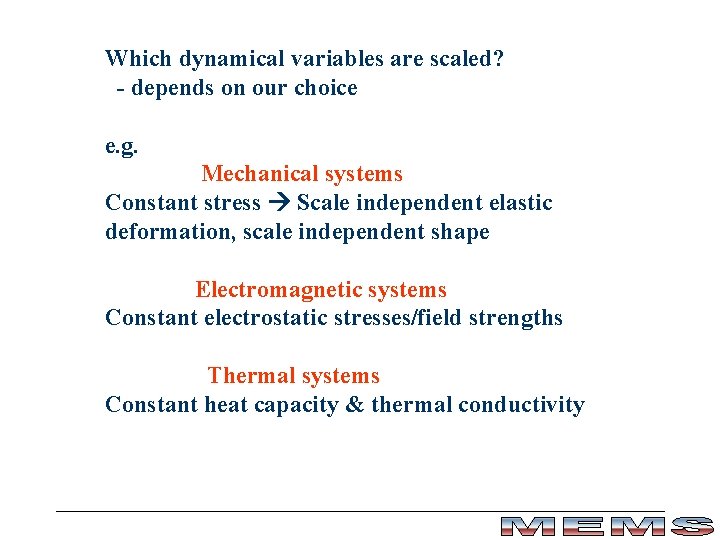 Which dynamical variables are scaled?
- depends on our choice

e.g.

Mechanical systems

Constant stress → Scale independent elastic deformation, scale independent shape

Electromagnetic systems

Constant electrostatic stresses/field strengths

Thermal systems

Constant heat capacity & thermal conductivity

MEMS